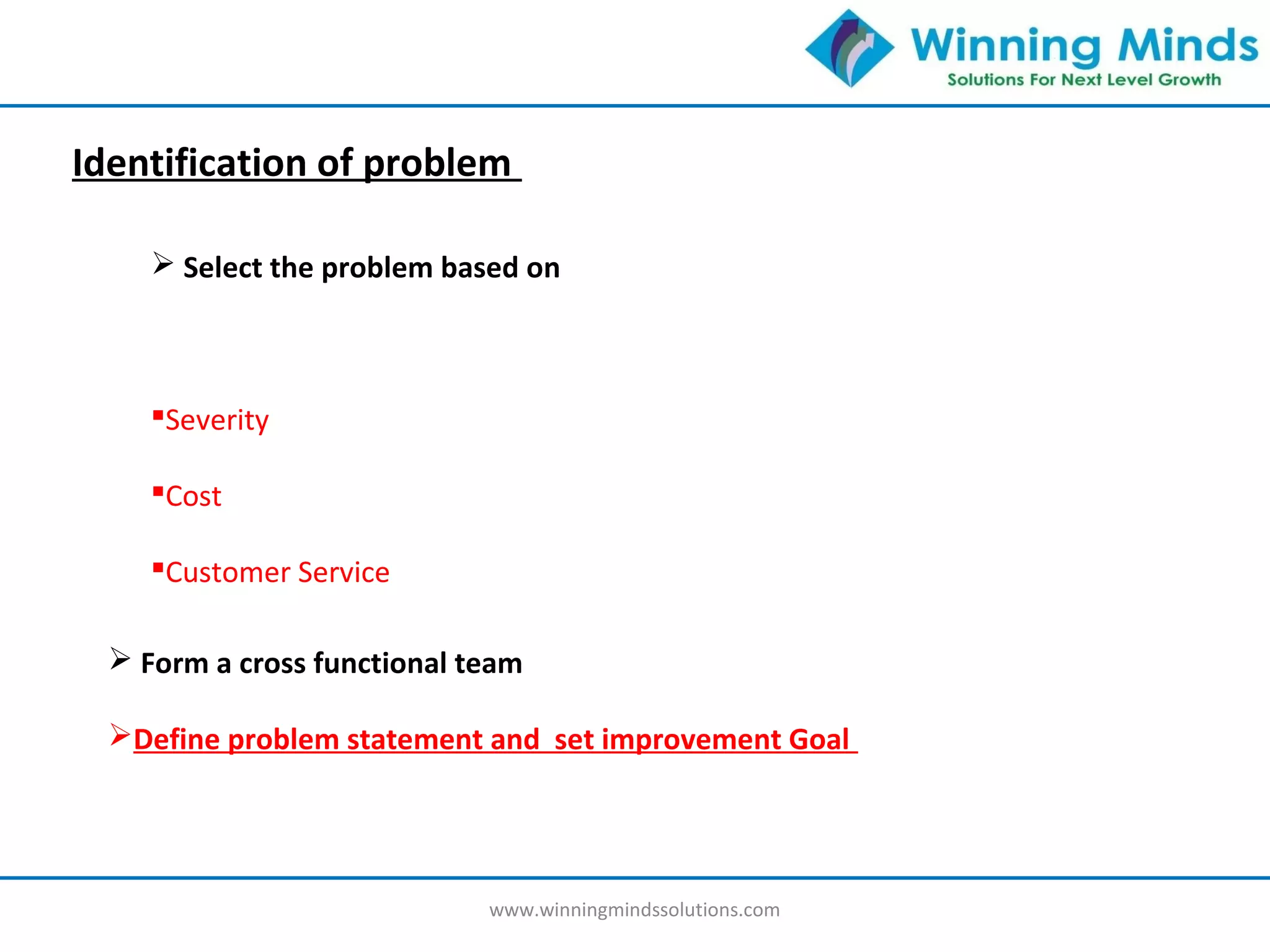 Winning Minds
Solutions For Next Level Growth

Identification of problem

➢ Select the problem based on

▪Severity

▪Cost

▪Customer Service

➢ Form a cross functional team

➢Define problem statement and set improvement Goal

www.winningmindssolutions.com